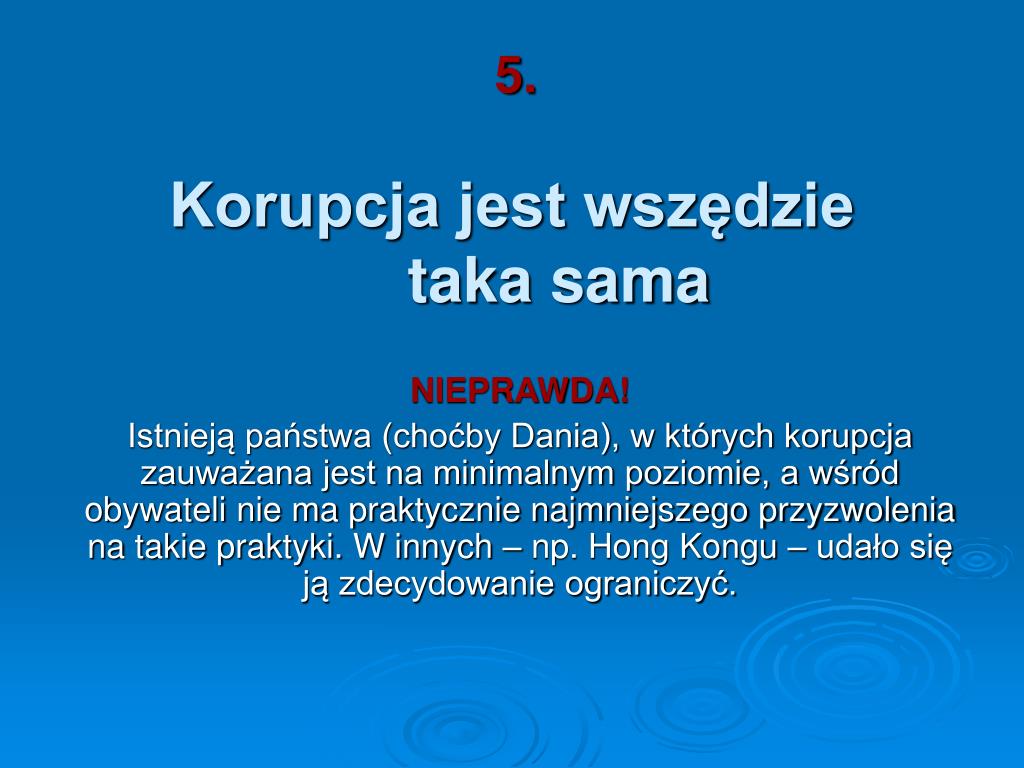 5.

Korupcja jest wszędzie taka sama

NIEPRAWDA!

Istnieją państwa (choćby Dania), w których korupcja zauważana jest na minimalnym poziomie, a wśród obywateli nie ma praktycznie najmniejszego przyzwolenia na takie praktyki. W innych – np. Hong Kongu – udało się ją zdecydowanie ograniczyć.